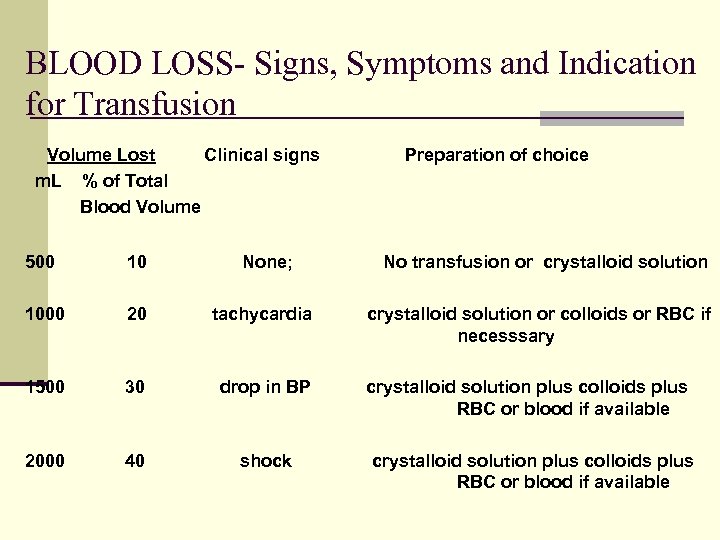 BLOOD LOSS- Signs, Symptoms and Indication for Transfusion

| Volume Lost mL | % of Total Blood Volume | Clinical signs | Preparation of choice |
|---|---|---|---|
| 500 | 10 | None; | No transfusion or crystalloid solution |
| 1000 | 20 | tachycardia | crystalloid solution or colloids or RBC if necesssary |
| 1500 | 30 | drop in BP | crystalloid solution plus colloids plus RBC or blood if available |
| 2000 | 40 | shock | crystalloid solution plus colloids plus RBC or blood if available |